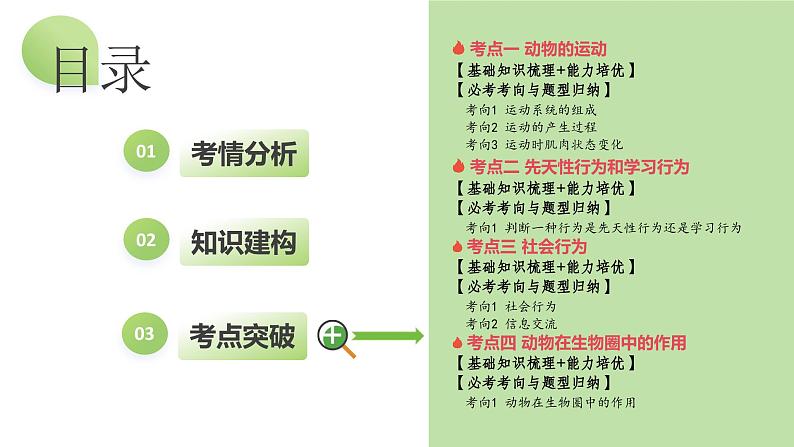 目录

01 考情分析

02 知识建构

03 考点突破

考点一 动物的运动
【基础知识梳理+能力培优】
【必考考向与题型归纳】
考向1 运动系统的组成
考向2 运动的产生过程
考向3 运动时肌肉状态变化
考点二 先天性行为和学习行为
【基础知识梳理+能力培优】
【必考考向与题型归纳】
考向1 判断一种行为是先天性行为还是学习行为
考点三 社会行为
【基础知识梳理+能力培优】
【必考考向与题型归纳】
考向1 社会行为
考向2 信息交流
考点四 动物在生物圈中的作用
【基础知识梳理+能力培优】
【必考考向与题型归纳】
考向1 动物在生物圈中的作用